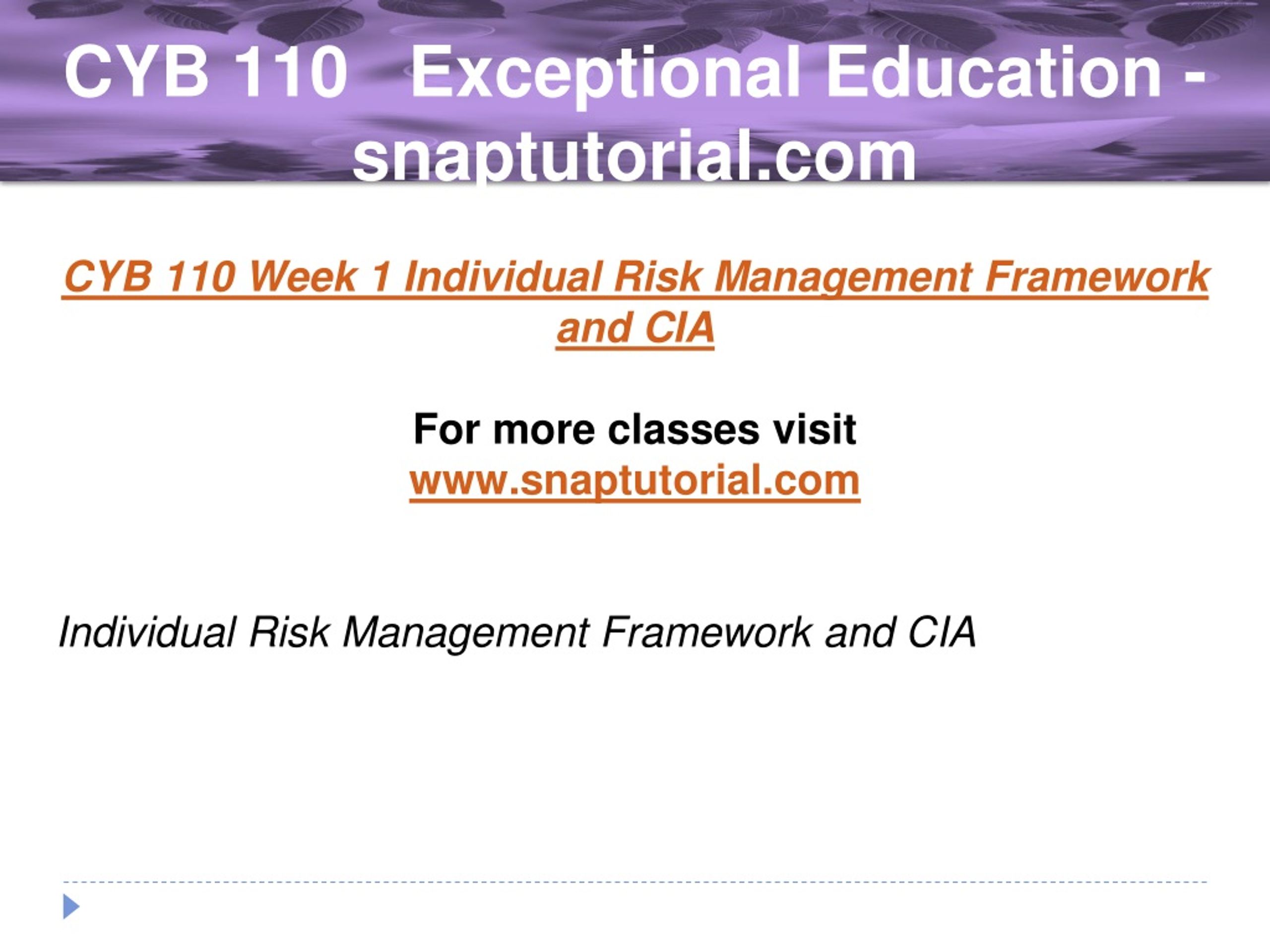 CYB 110 Exceptional Education - snaptutorial.com

CYB 110 Week 1 Individual Risk Management Framework and CIA

For more classes visit
www.snaptutorial.com

Individual Risk Management Framework and CIA